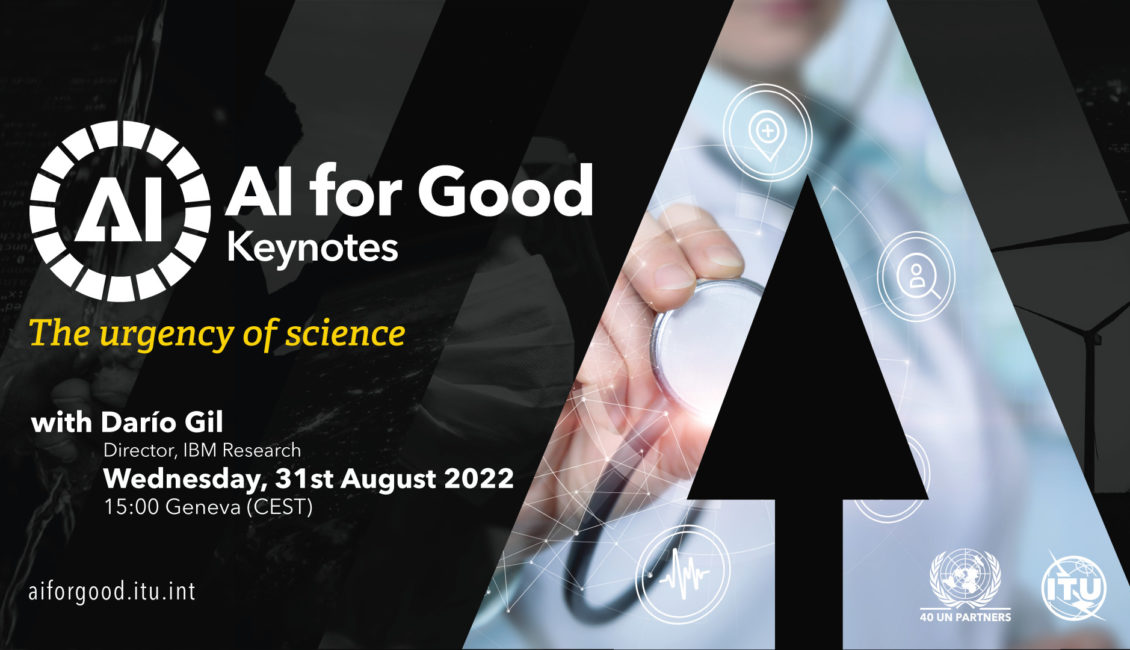 AI

AI for Good
Keynotes

The urgency of science

with Darío Gil
Director, IBM Research
Wednesday, 31st August 2022
15:00 Geneva (CEST)

aiforgood.itu.int

40 UN PARTNERS

ITU